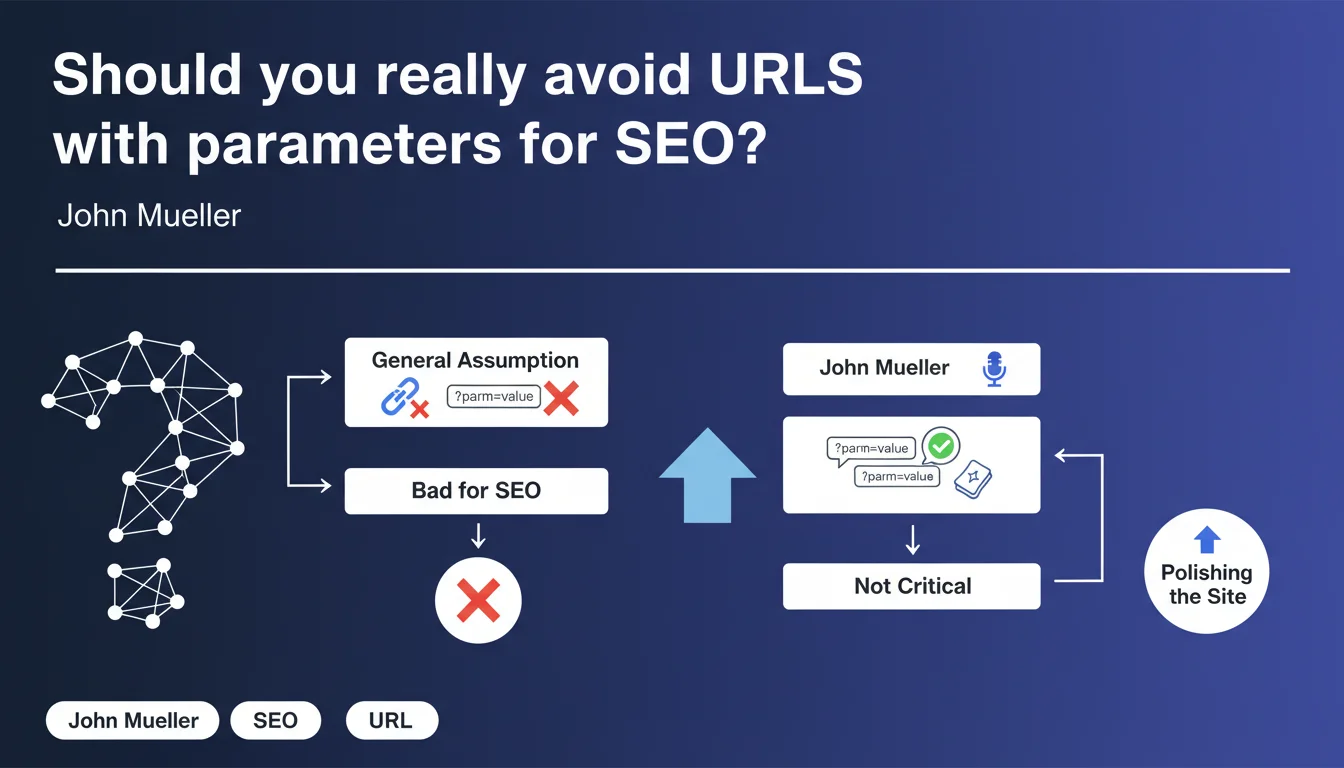 Should you really avoid URLS with parameters for SEO?

John Mueller

General Assumption

?parm=value

Bad for SEO

John Mueller

?parm=value

?parm=value

Not Critical

Polishing the Site

John Mueller

SEO

URL